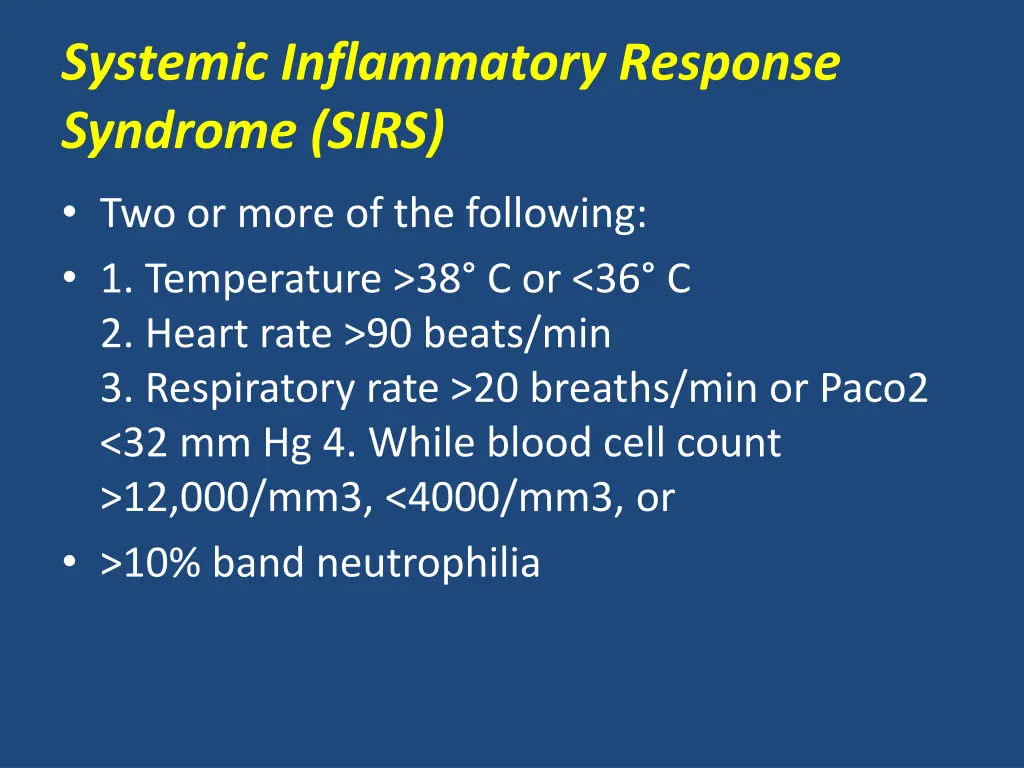 Systemic Inflammatory Response Syndrome (SIRS)

• Two or more of the following:
• 1. Temperature >38° C or <36° C
2. Heart rate >90 beats/min
3. Respiratory rate >20 breaths/min or Paco2 <32 mm Hg 4. While blood cell count >12,000/mm3, <4000/mm3, or
• >10% band neutrophilia